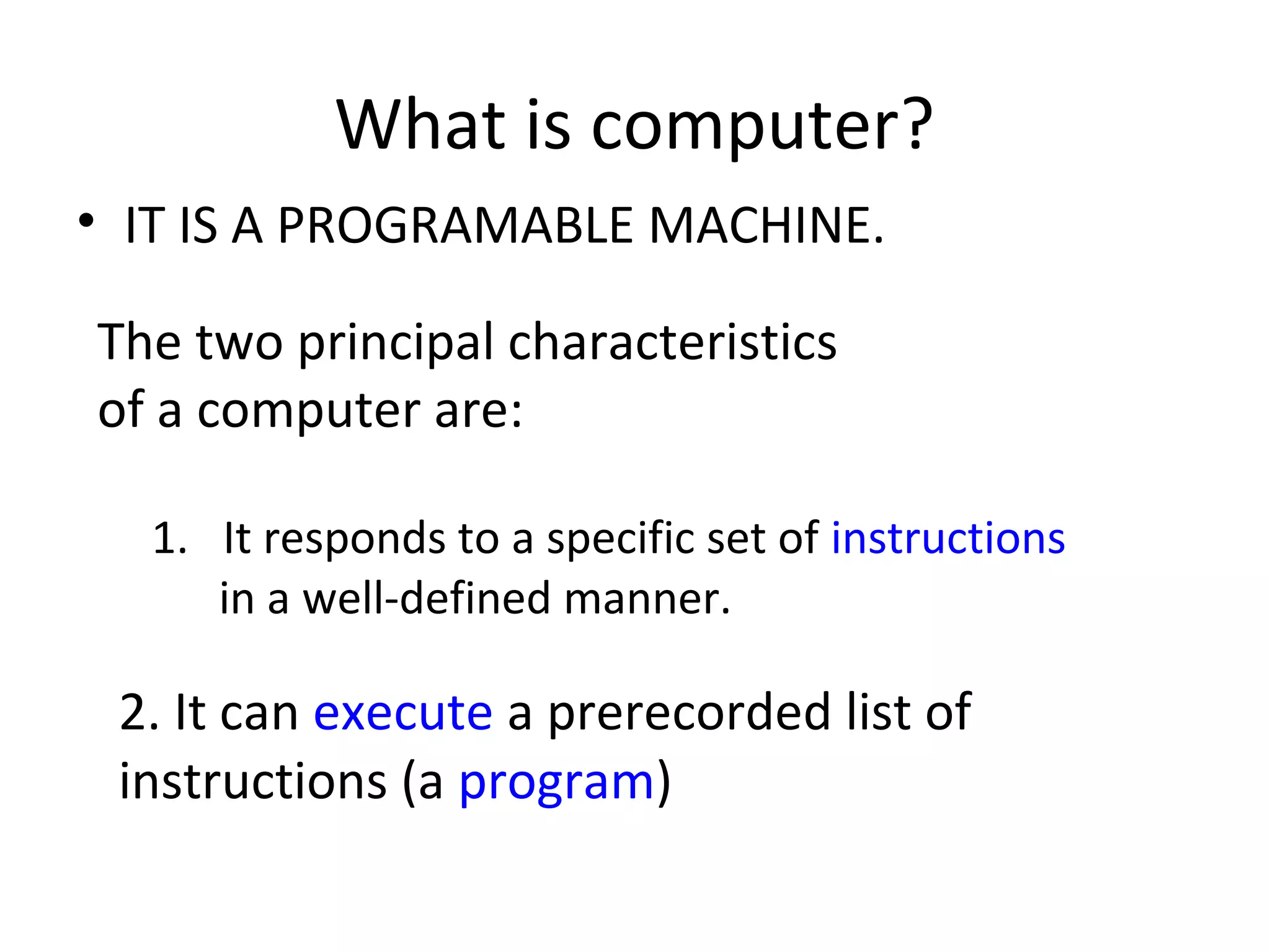 What is computer?

• IT IS A PROGRAMABLE MACHINE.

The two principal characteristics of a computer are:

1. It responds to a specific set of instructions in a well-defined manner.

2. It can execute a prerecorded list of instructions (a program)